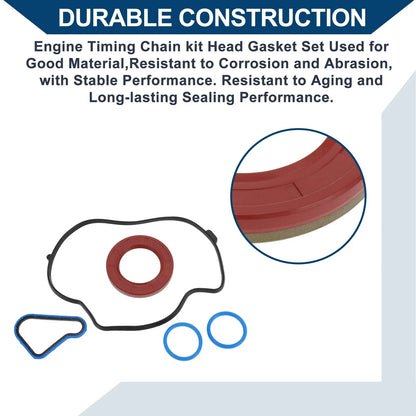 DURABLE CONSTRUCTION

Engine Timing Chain kit Head Gasket Set Used for Good Material,Resistant to Corrosion and Abrasion, with Stable Performance. Resistant to Aging and Long-lasting Sealing Performance.